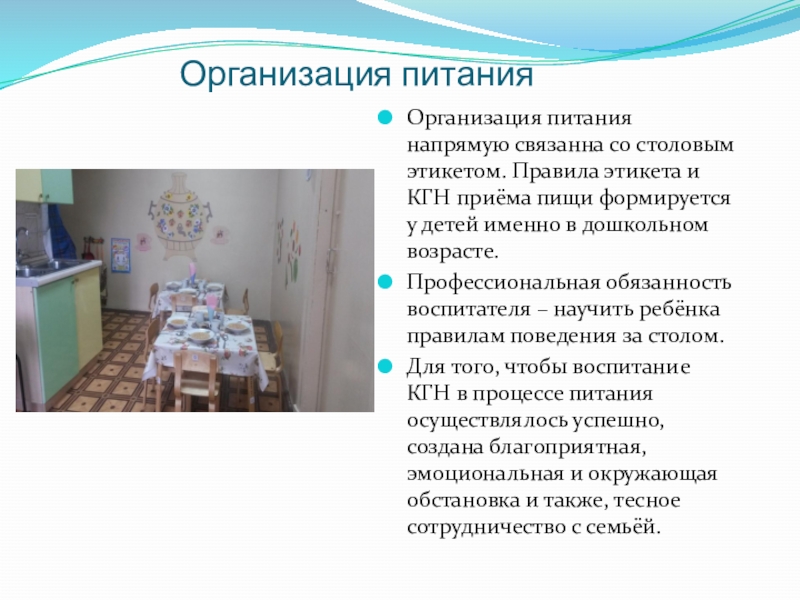 Организация питания

Организация питания напрямую связанна со столовым этикетом. Правила этикета и КГН приёма пищи формируется у детей именно в дошкольном возрасте.

Профессиональная обязанность воспитателя – научить ребёнка правилам поведения за столом.

Для того, чтобы воспитание КГН в процессе питания осуществлялось успешно, создана благоприятная, эмоциональная и окружающая обстановка и также, тесное сотрудничество с семьёй.